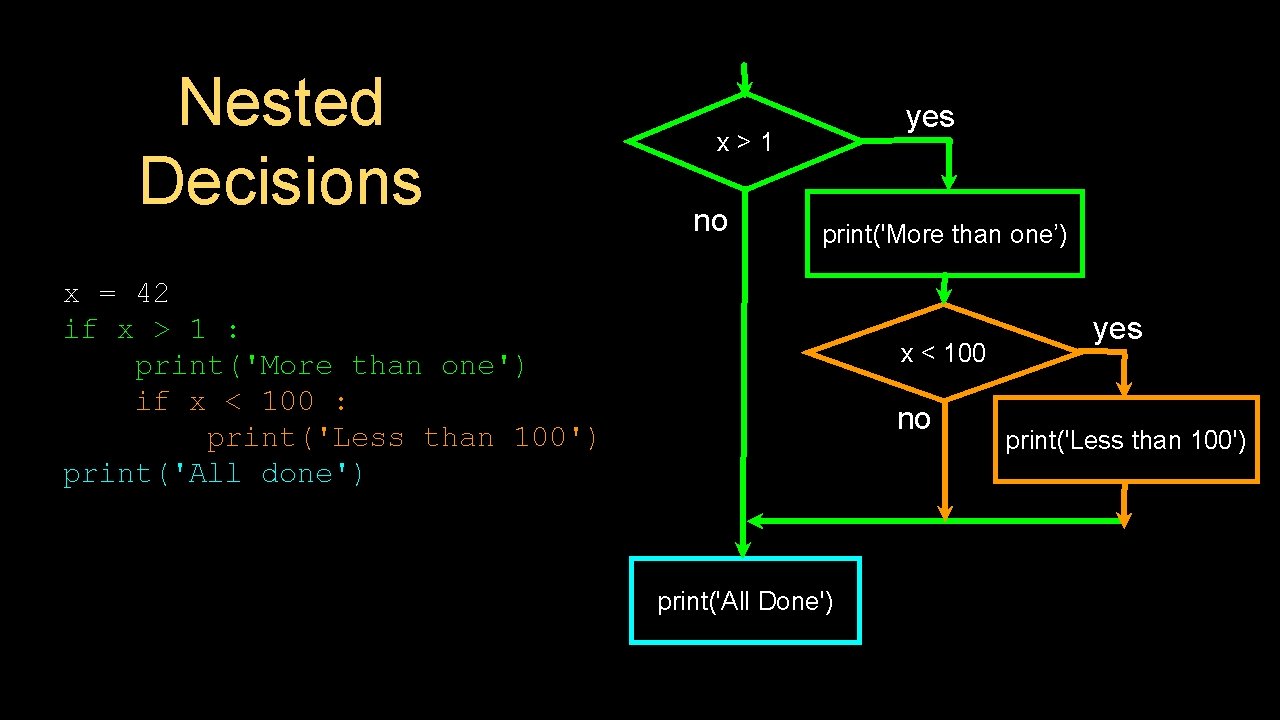 Nested Decisions

x = 42
if x > 1 :
    print('More than one')
    if x < 100 :
        print('Less than 100')
print('All done')

x > 1

yes

no

print('More than one’)

x < 100

yes

no

print('Less than 100')

print('All Done')